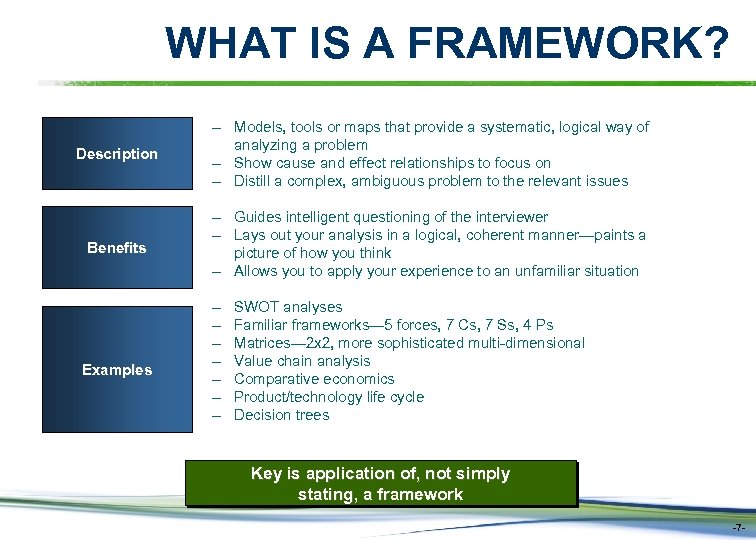 WHAT IS A FRAMEWORK?

Description

– Models, tools or maps that provide a systematic, logical way of analyzing a problem
– Show cause and effect relationships to focus on
– Distill a complex, ambiguous problem to the relevant issues

Benefits

– Guides intelligent questioning of the interviewer
– Lays out your analysis in a logical, coherent manner—paints a picture of how you think
– Allows you to apply your experience to an unfamiliar situation

Examples

– SWOT analyses
– Familiar frameworks—5 forces, 7 Cs, 7 Ss, 4 Ps
– Matrices—2x2, more sophisticated multi-dimensional
– Value chain analysis
– Comparative economics
– Product/technology life cycle
– Decision trees

Key is application of, not simply stating, a framework

-7-